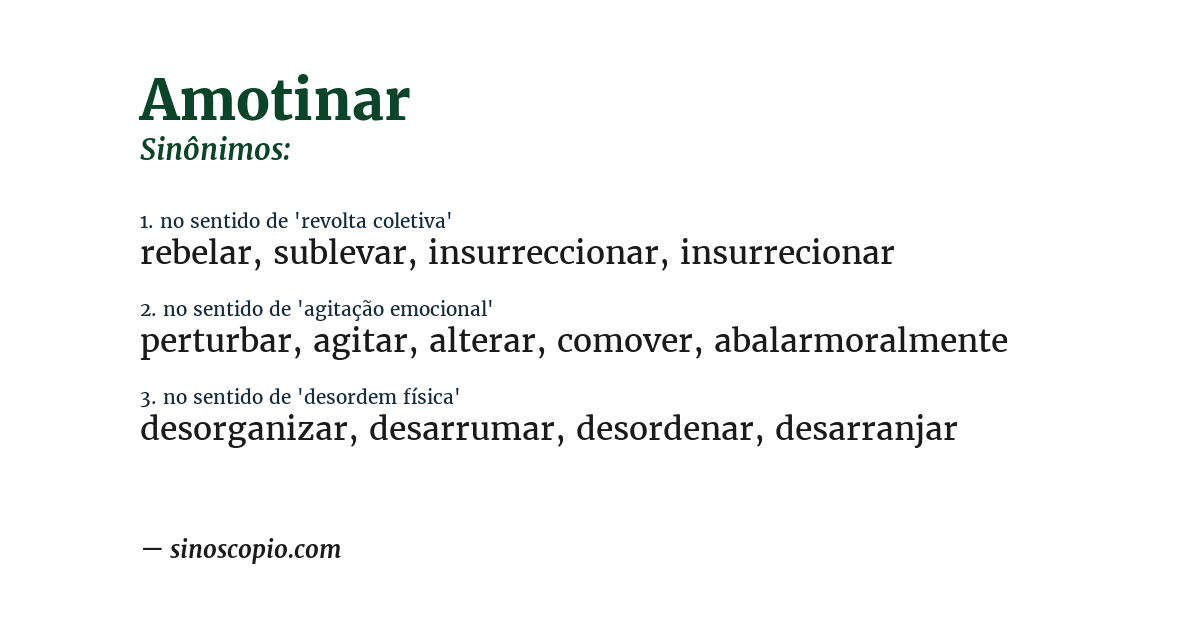 Amotinar
Sinônimos:

1. no sentido de 'revolta coletiva'
rebelar, sublevar, insurreccionar, insurrecionar

2. no sentido de 'agitação emocional'
perturbar, agitar, alterar, comover, abalarmoralmente

3. no sentido de 'desordem física'
desorganizar, desarrumar, desordenar, desarranjar

— sinoscopio.com